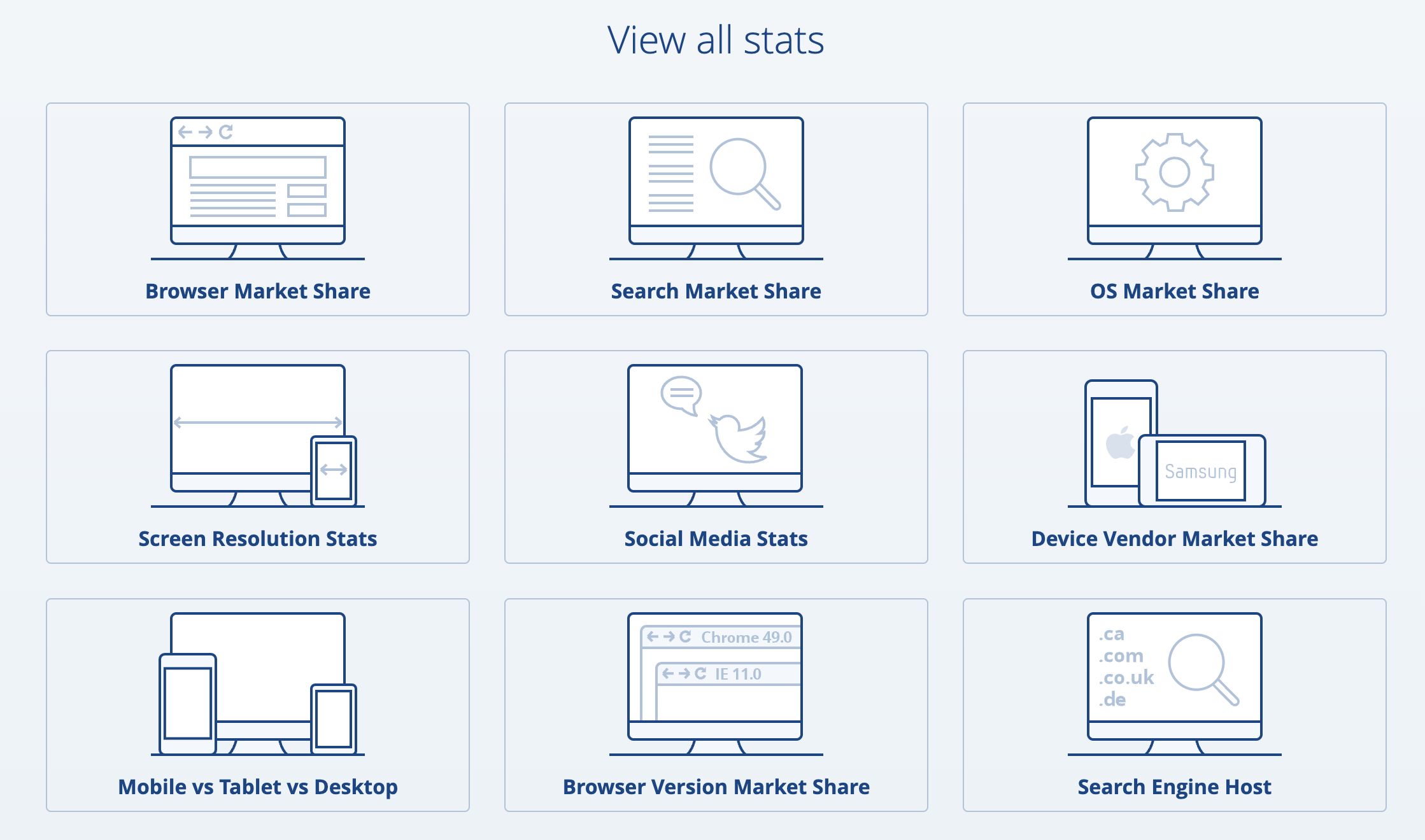 View all stats

Browser Market Share

Search Market Share

OS Market Share

Screen Resolution Stats

Social Media Stats

Samsung

Device Vendor Market Share

Mobile vs Tablet vs Desktop

Chrome 49.0

IE 11.0

Browser Version Market Share

.ca
.com
.co.uk
.de

Search Engine Host